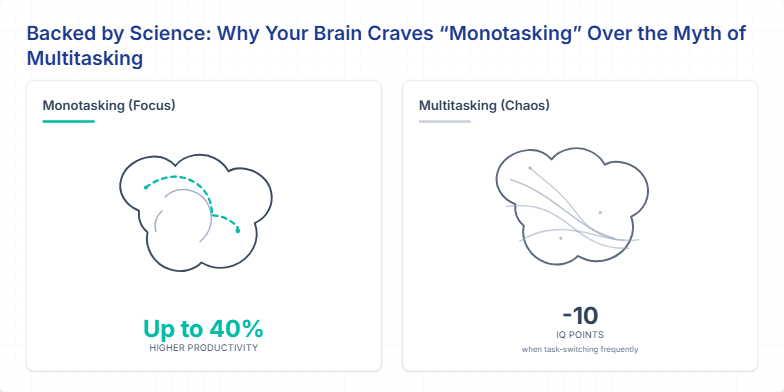 Backed by Science: Why Your Brain Craves “Monotasking” Over the Myth of Multitasking

Monotasking (Focus)

Up to 40%
HIGHER PRODUCTIVITY

Multitasking (Chaos)

-10
IQ POINTS
when task-switching frequently